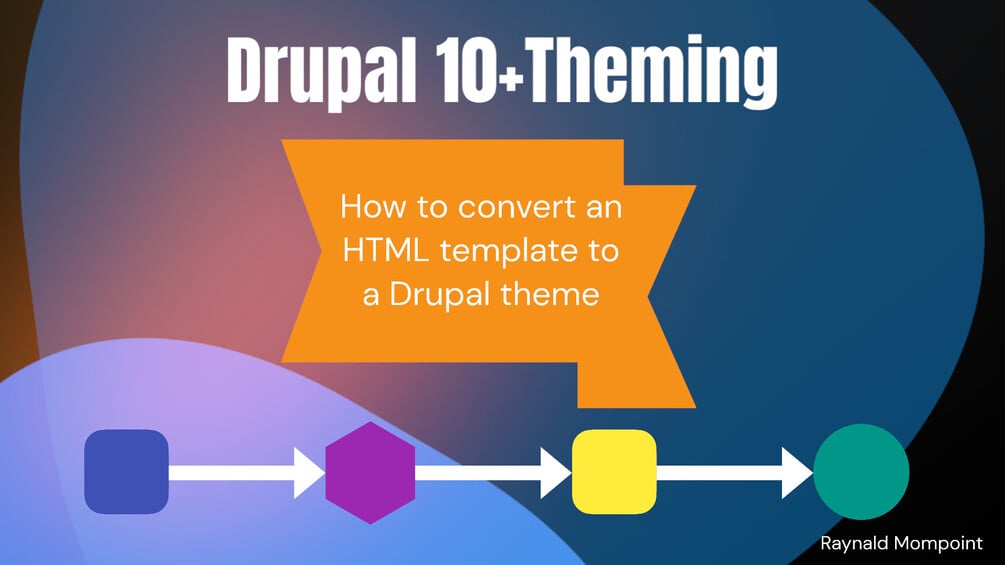 Drupal 10+Theming

How to convert an HTML template to a Drupal theme

Raynald Mompoint